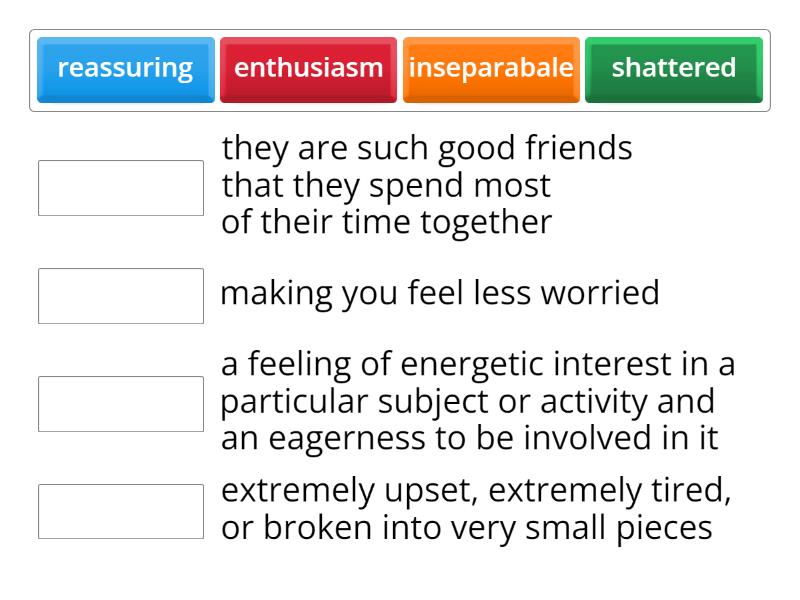 reassuring enthusiasm inseparabale shattered

they are such good friends that they spend most of their time together

making you feel less worried

a feeling of energetic interest in a particular subject or activity and an eagerness to be involved in it

extremely upset, extremely tired, or broken into very small pieces